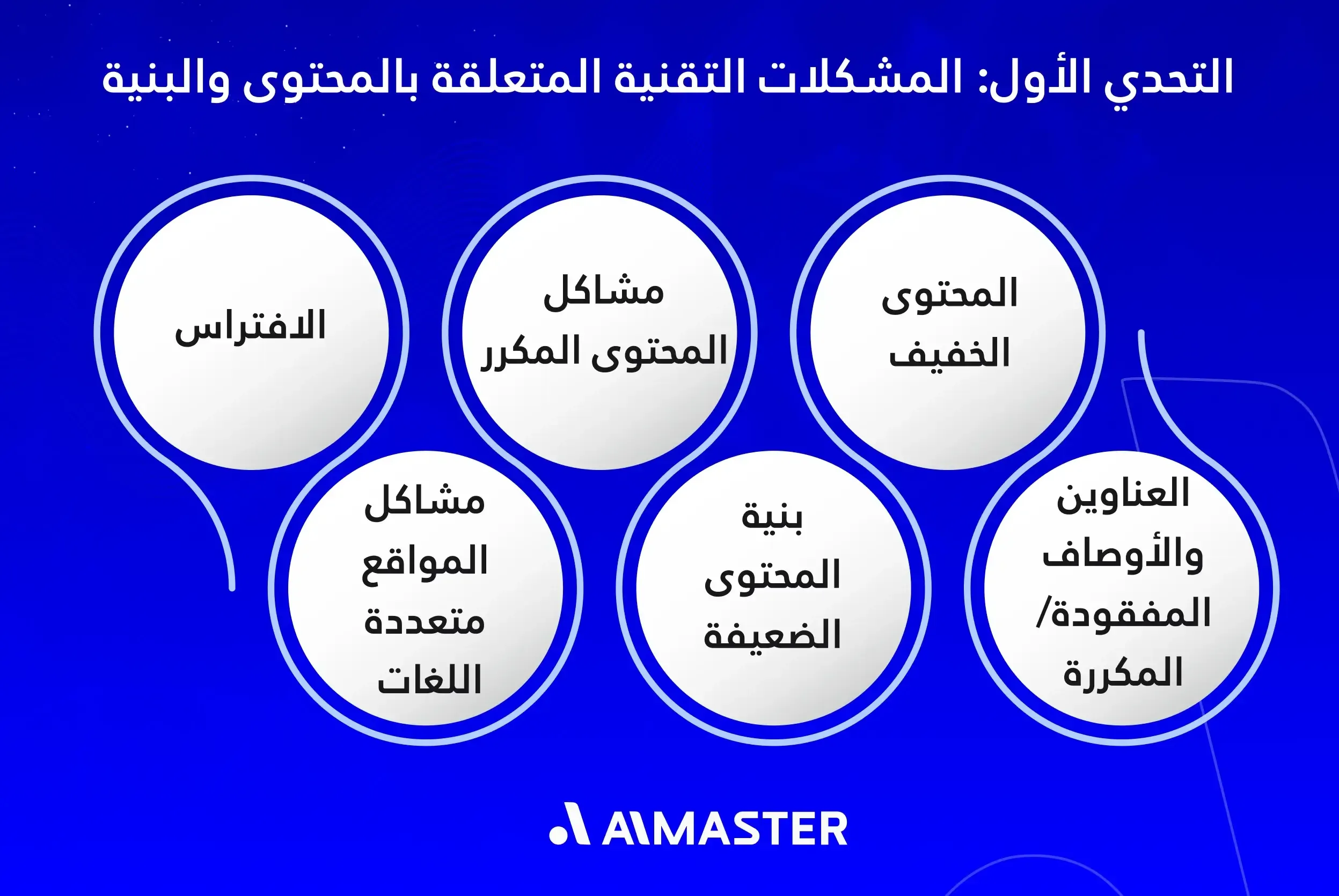 التحدي الأول: المشكلات التقنية المتعلقة بالمحتوى والبنية

المحتوى الخفيف

مشاكل المحتوى المكرر

الافتراس

العناوين والأوصاف المفقودة/ المكررة

بنية المحتوى الضعيفة

مشاكل المواقع متعددة اللغات

AIMASTER